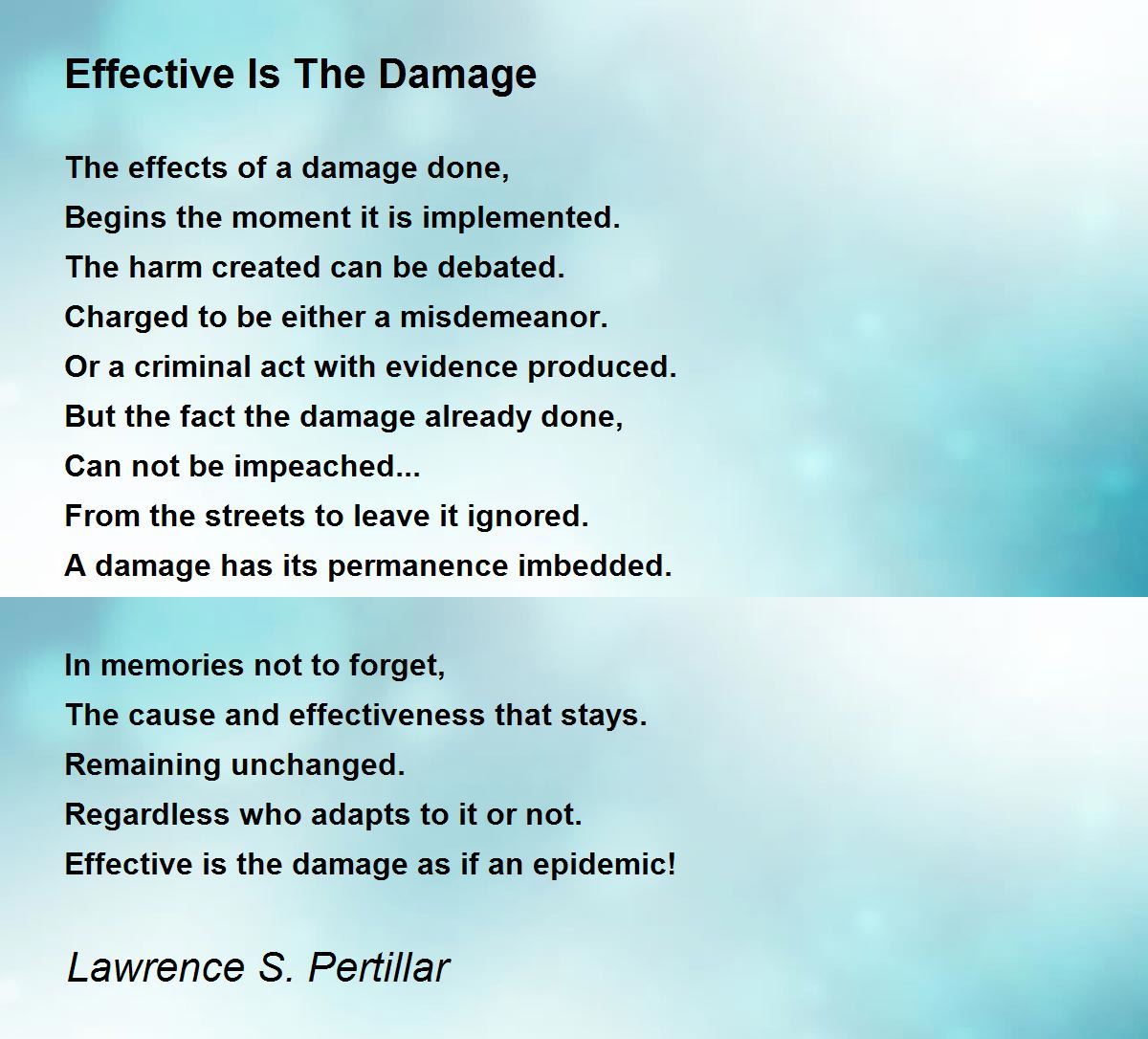 Effective Is The Damage

The effects of a damage done,
Begins the moment it is implemented.
The harm created can be debated.
Charged to be either a misdemeanor.
Or a criminal act with evidence produced.
But the fact the damage already done,
Can not be impeached...
From the streets to leave it ignored.
A damage has its permanence imbedded.

In memories not to forget,
The cause and effectiveness that stays.
Remaining unchanged.
Regardless who adapts to it or not.
Effective is the damage as if an epidemic!

Lawrence S. Pertillar